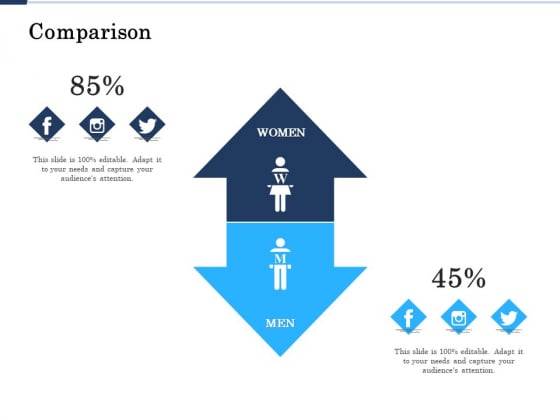 Comparison

85%

This slide is 100% editable. Adapt it to your needs and capture your audience's attention.

WOMEN

W

M

MEN

45%

This slide is 100% editable. Adapt it to your needs and capture your audience's attention.